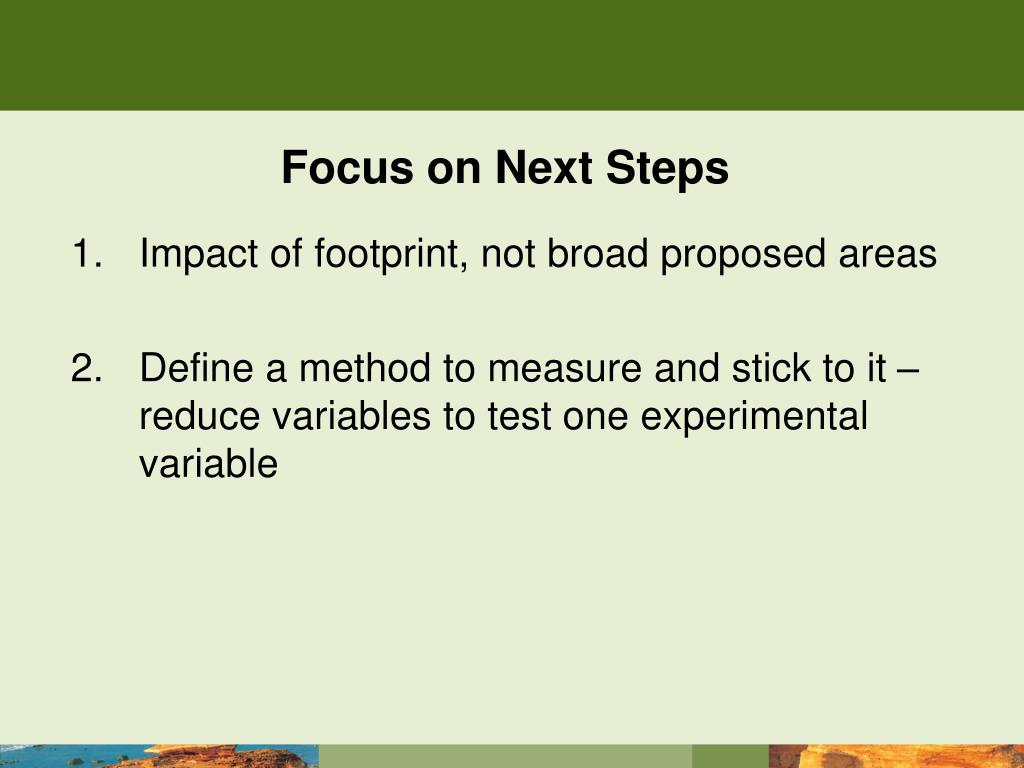 Focus on Next Steps

1. Impact of footprint, not broad proposed areas

2. Define a method to measure and stick to it – reduce variables to test one experimental variable